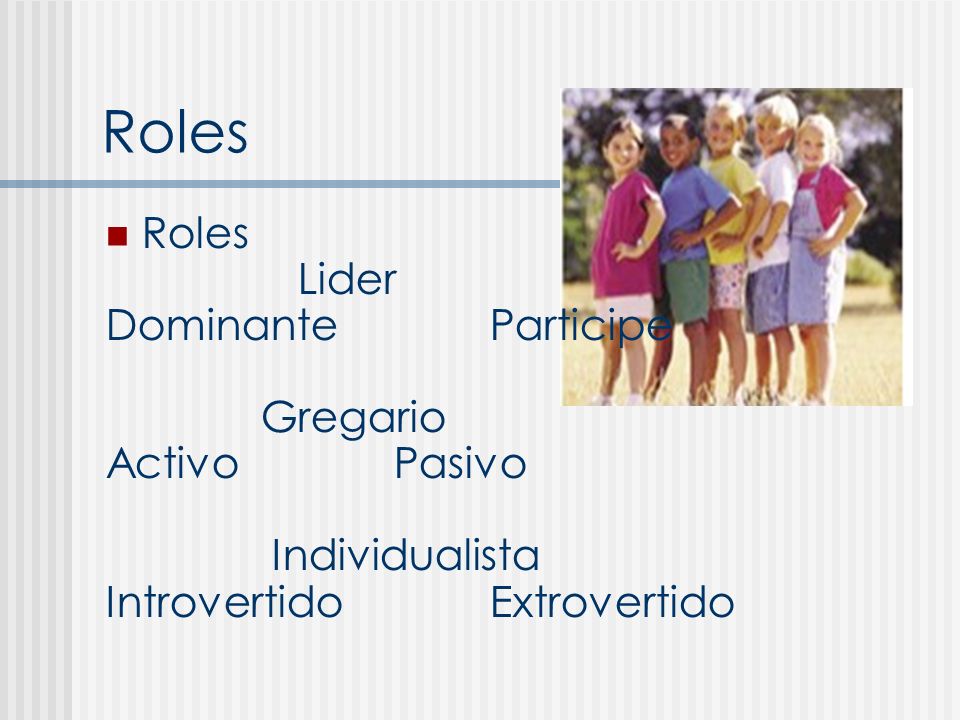 Roles

Roles
Lider
Dominante Participe

Gregario
Activo Pasivo

Individualista
Introvertido Extrovertido